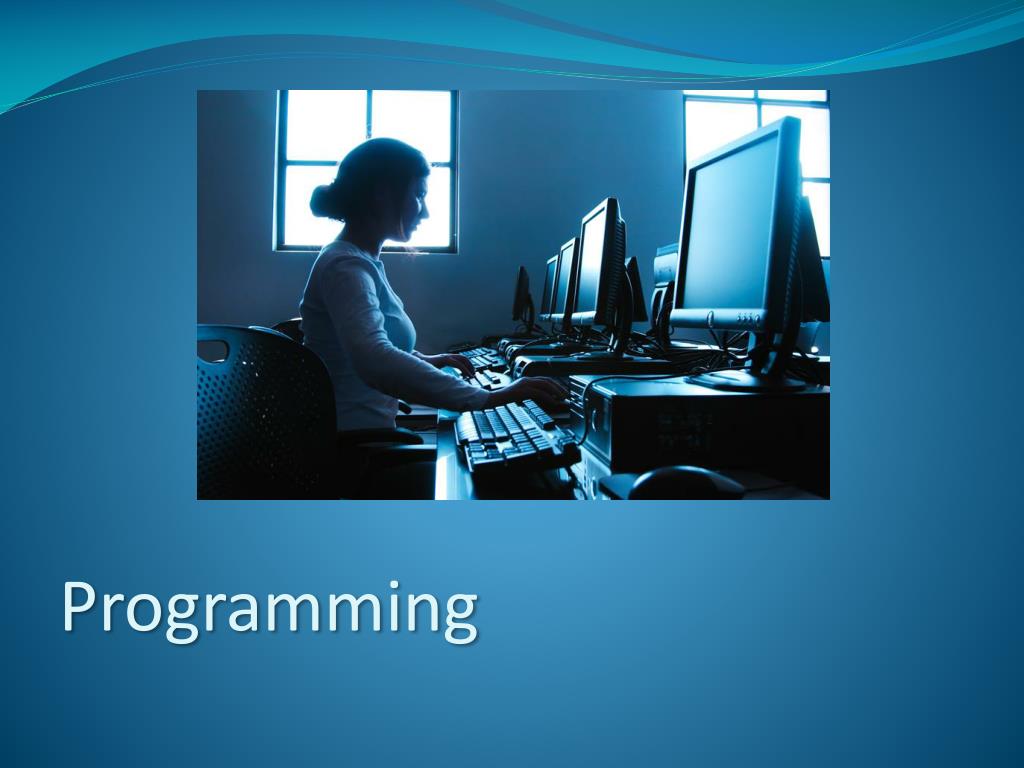 Programming